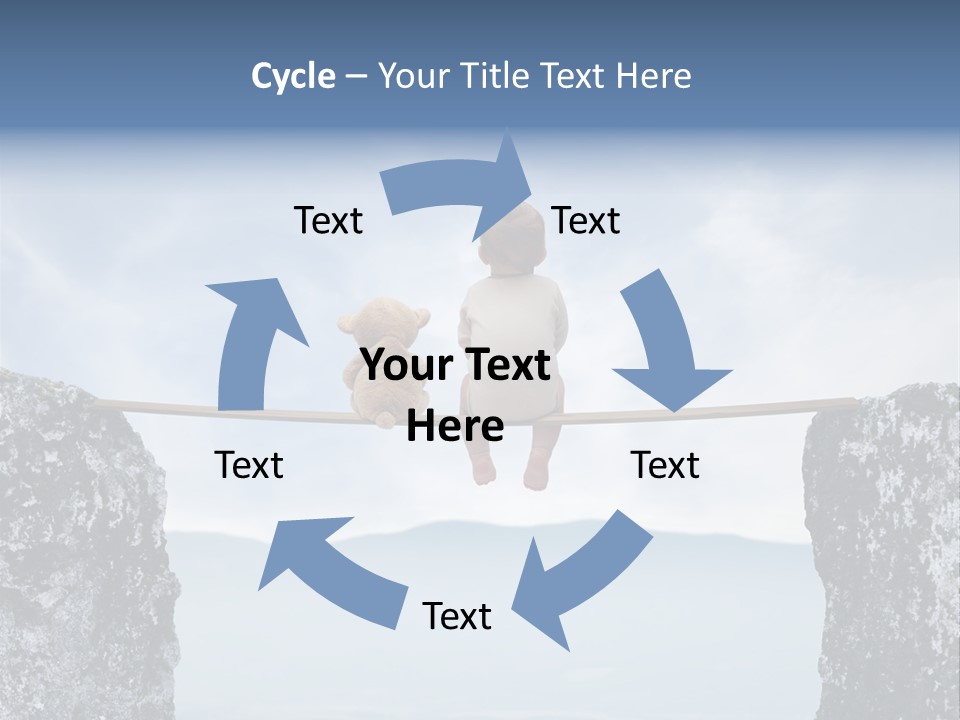 Cycle – Your Title Text Here

Text

Text

Your Text Here

Text

Text

Text